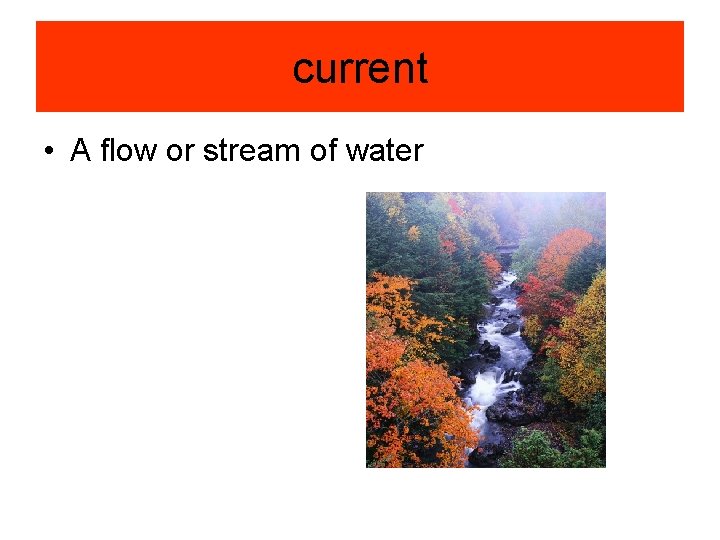 current

• A flow or stream of water